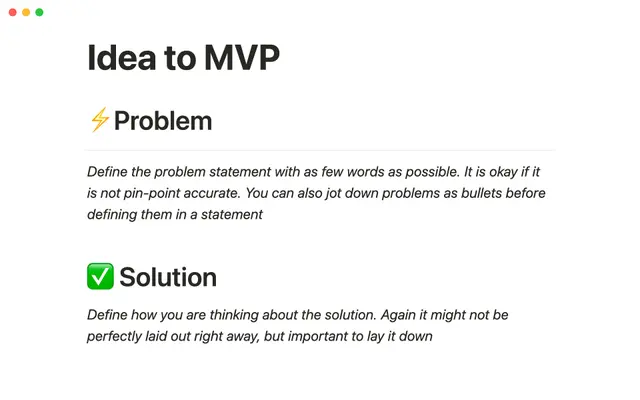 Idea to MVP

⚡Problem

Define the problem statement with as few words as possible. It is okay if it is not pin-point accurate. You can also jot down problems as bullets before defining them in a statement

✅ Solution

Define how you are thinking about the solution. Again it might not be perfectly laid out right away, but important to lay it down